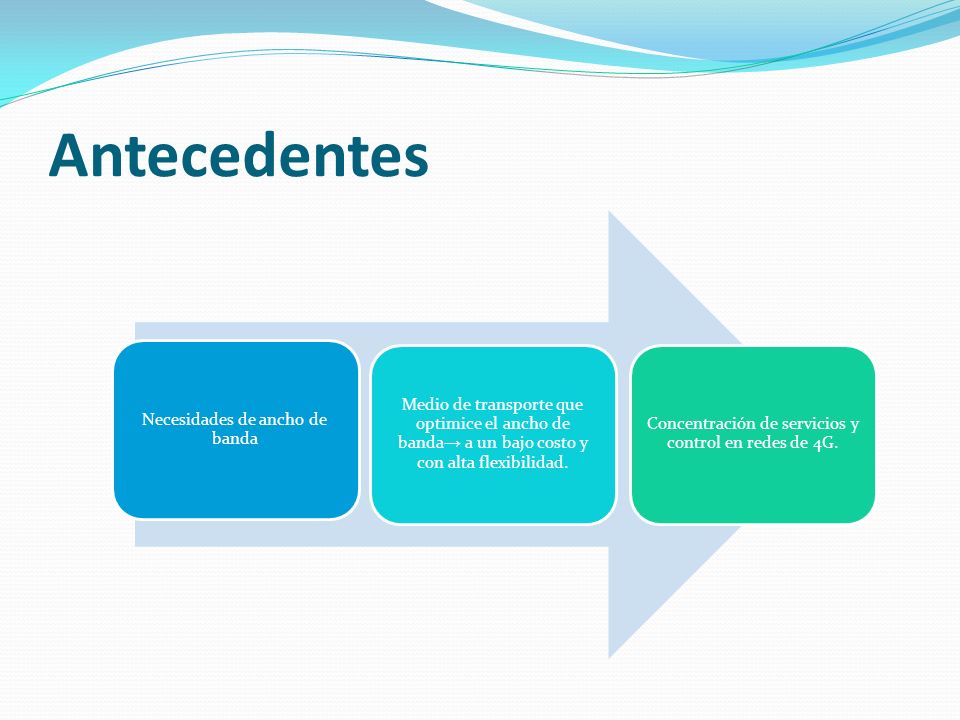 Antecedentes

Necesidades de ancho de banda

Medio de transporte que optimice el ancho de banda→ a un bajo costo y con alta flexibilidad.

Concentración de servicios y control en redes de 4G.